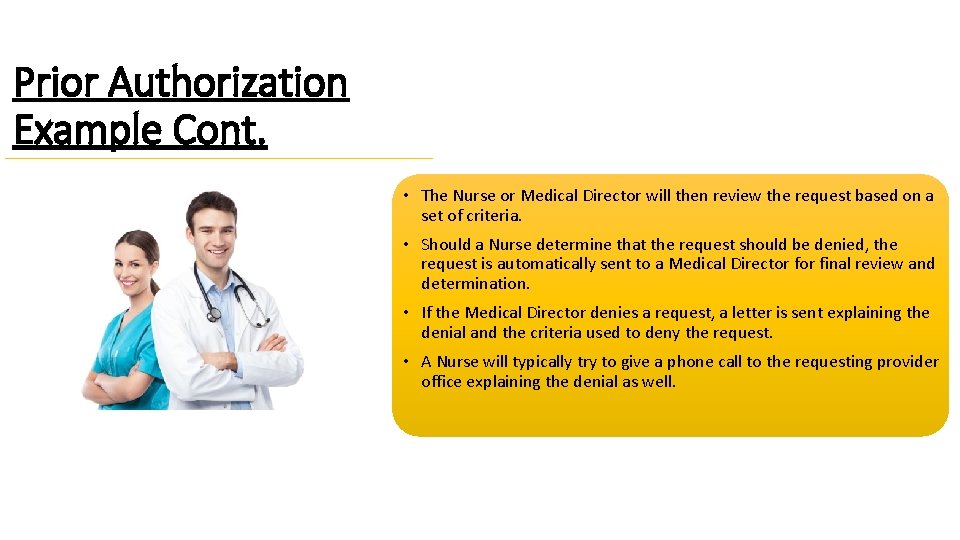 Prior Authorization Example Cont.

• The Nurse or Medical Director will then review the request based on a set of criteria.

• Should a Nurse determine that the request should be denied, the request is automatically sent to a Medical Director for final review and determination.

• If the Medical Director denies a request, a letter is sent explaining the denial and the criteria used to deny the request.

• A Nurse will typically try to give a phone call to the requesting provider office explaining the denial as well.